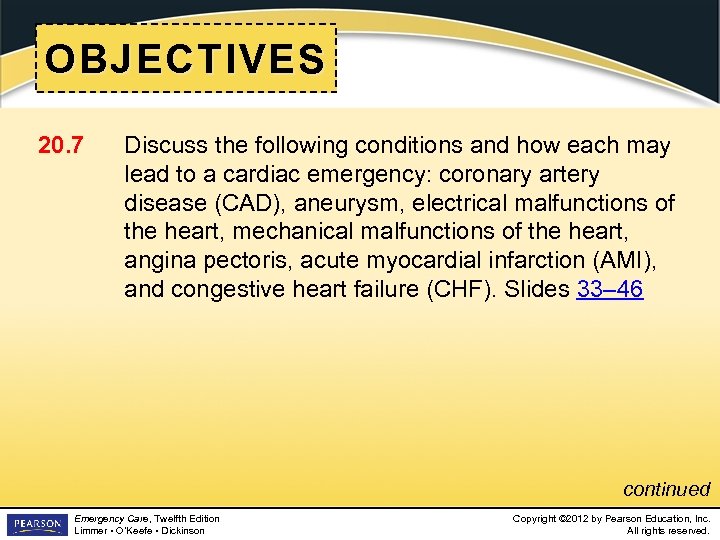 OBJECTIVES

20.7 Discuss the following conditions and how each may lead to a cardiac emergency: coronary artery disease (CAD), aneurysm, electrical malfunctions of the heart, mechanical malfunctions of the heart, angina pectoris, acute myocardial infarction (AMI), and congestive heart failure (CHF). Slides 33–46

continued

PEARSON

Emergency Care, Twelfth Edition
Limmer • O'Keefe • Dickinson

Copyright ©2012 by Pearson Education, Inc.
All rights reserved.